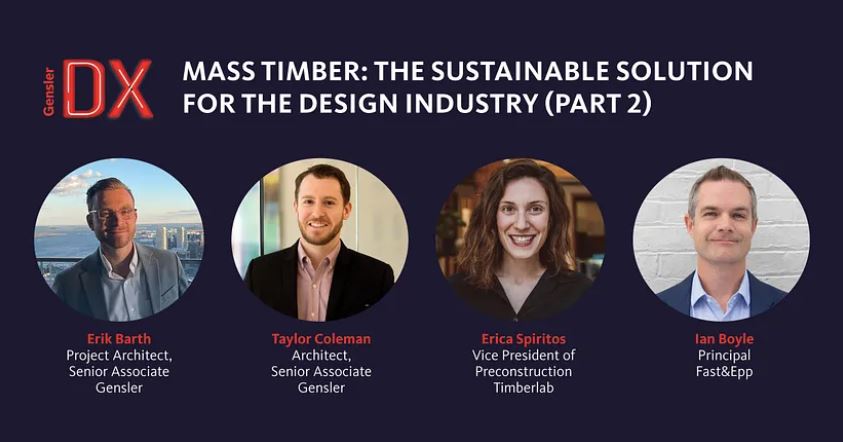 Gensler DX

MASS TIMBER: THE SUSTAINABLE SOLUTION FOR THE DESIGN INDUSTRY (PART 2)

Erik Barth
Project Architect,
Senior Associate
Gensler

Taylor Coleman
Architect,
Senior Associate
Gensler

Erica Spiritos
Vice President of
Preconstruction
Timberlab

Ian Boyle
Principal
Fast&Epp